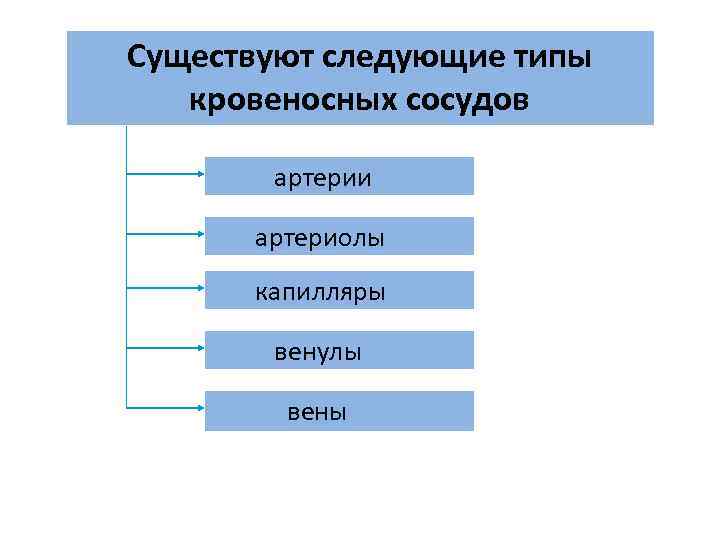 Существуют следующие типы кровеносных сосудов

артерии

артериолы

капилляры

венулы

вены